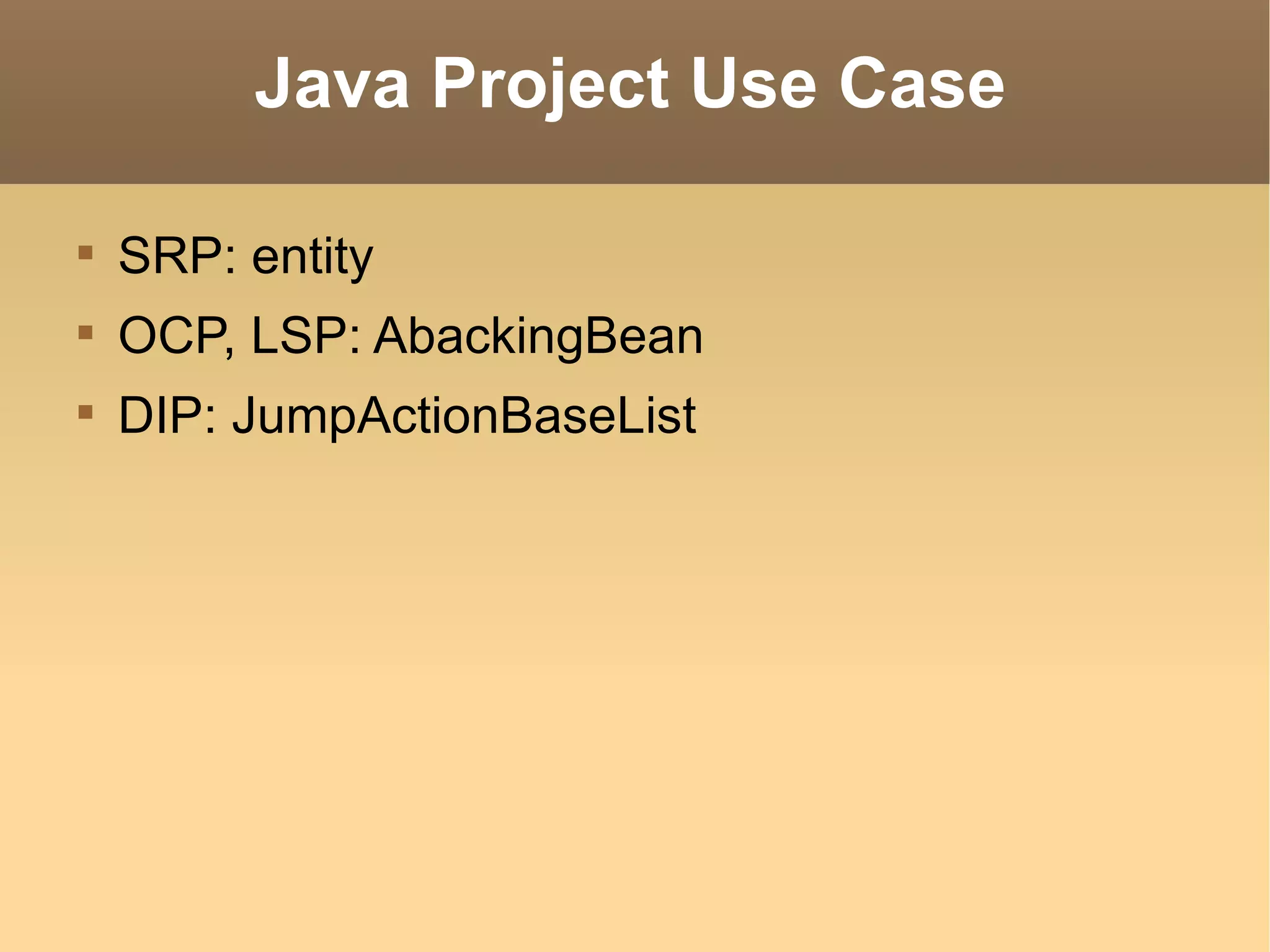 Java Project Use Case

- SRP: entity
- OCP, LSP: AbackingBean
- DIP: JumpActionBaseList